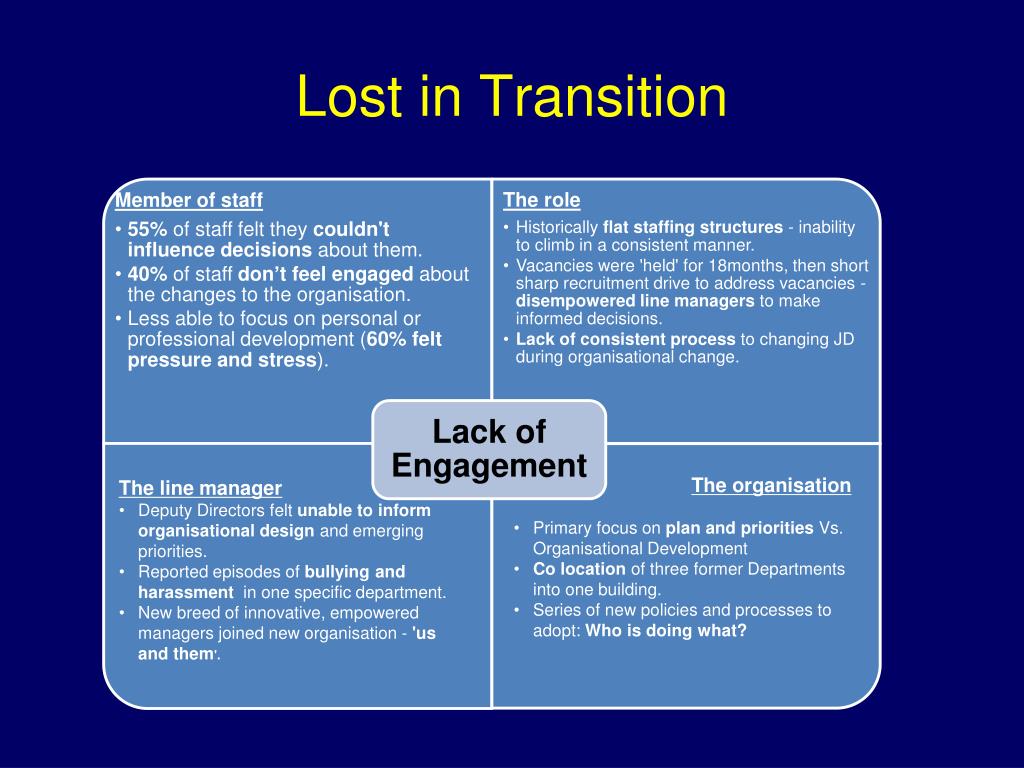 Lost in Transition

Member of staff
• 55% of staff felt they couldn't influence decisions about them.
• 40% of staff don't feel engaged about the changes to the organisation.
• Less able to focus on personal or professional development (60% felt pressure and stress).

The role
• Historically flat staffing structures - inability to climb in a consistent manner.
• Vacancies were 'held' for 18months, then short sharp recruitment drive to address vacancies - disempowered line managers to make informed decisions.
• Lack of consistent process to changing JD during organisational change.

Lack of Engagement

The line manager
• Deputy Directors felt unable to inform organisational design and emerging priorities.
• Reported episodes of bullying and harassment in one specific department.
• New breed of innovative, empowered managers joined new organisation - 'us and them'.

The organisation
• Primary focus on plan and priorities Vs. Organisational Development
• Co location of three former Departments into one building.
• Series of new policies and processes to adopt: Who is doing what?